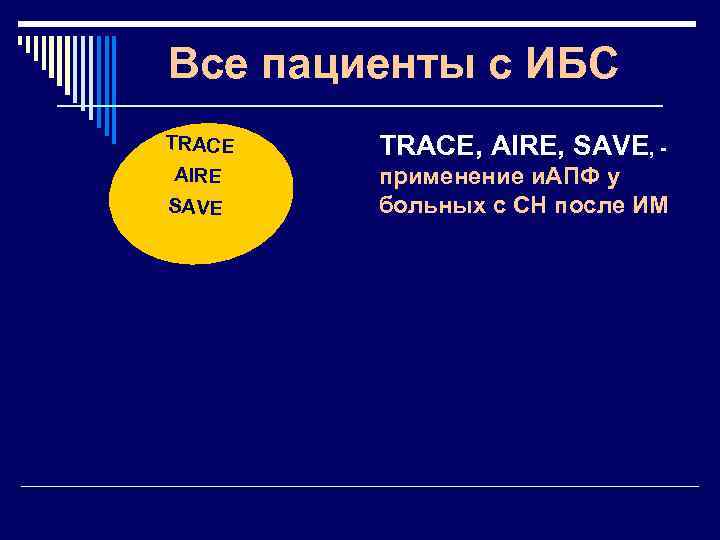 Все пациенты с ИБС

TRACE
AIRE
SAVE

TRACE, AIRE, SAVE, - применение иАПФ у больных с СН после ИМ